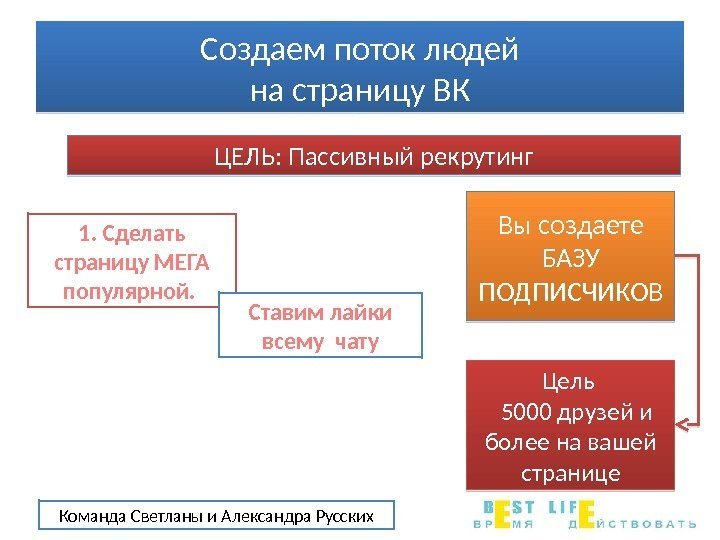 Создаем поток людей на страницу ВК

ЦЕЛЬ: Пассивный рекрутинг

1. Сделать страницу МЕГА популярной.

Ставим лайки всему чату

Вы создаете БАЗУ ПОДПИСЧИКОВ

Цель 5000 друзей и более на вашей странице

Команда Светланы и Александра Русских

BEST LIFE
ВРЕМЯ ДЕЙСТВОВАТЬ